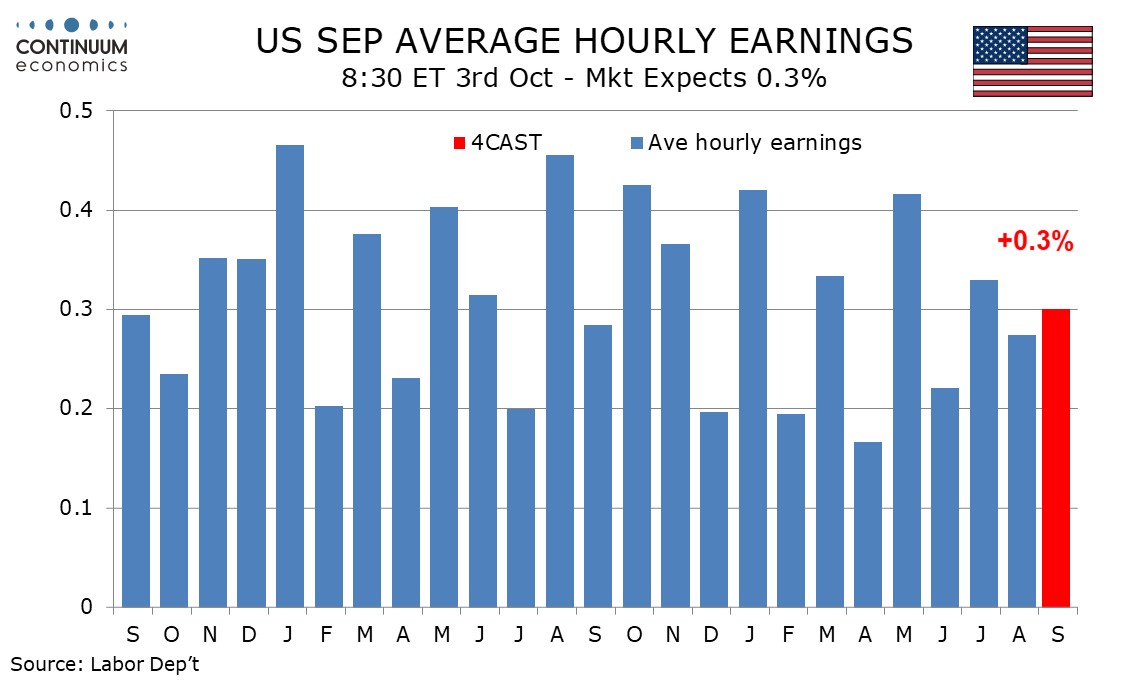 CONTINUUM economics

US SEP AVERAGE HOURLY EARNINGS
8:30 ET 3rd Oct - Mkt Expects 0.3%

4CAST
Ave hourly earnings

+0.3%

0.5
0.4
0.3
0.2
0.1
0

S O N D J F M A M J J A S O N D J F M A M J J A S

Source: Labor Dep't